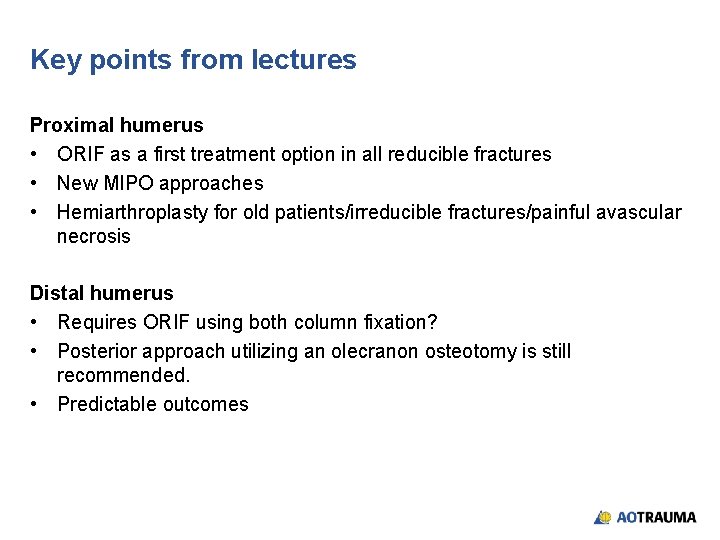 Key points from lectures

Proximal humerus
• ORIF as a first treatment option in all reducible fractures
• New MIPO approaches
• Hemiarthroplasty for old patients/irreducible fractures/painful avascular necrosis

Distal humerus
• Requires ORIF using both column fixation?
• Posterior approach utilizing an olecranon osteotomy is still recommended.
• Predictable outcomes

AOTRAUMA